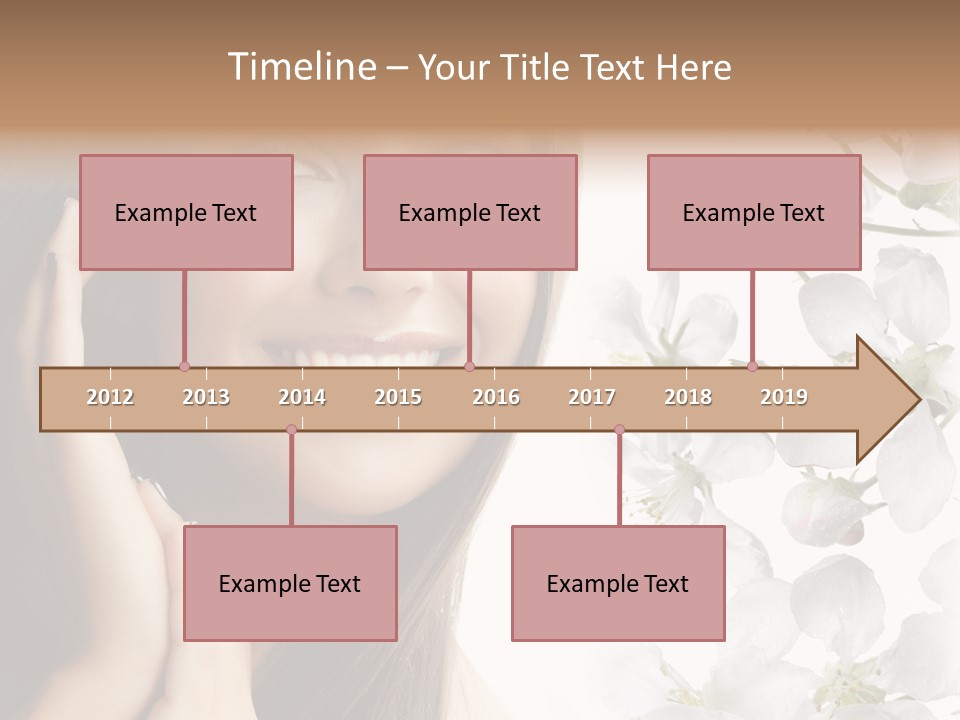 Timeline – Your Title Text Here

Example Text

Example Text

Example Text

2012 2013 2014 2015 2016 2017 2018 2019

Example Text

Example Text